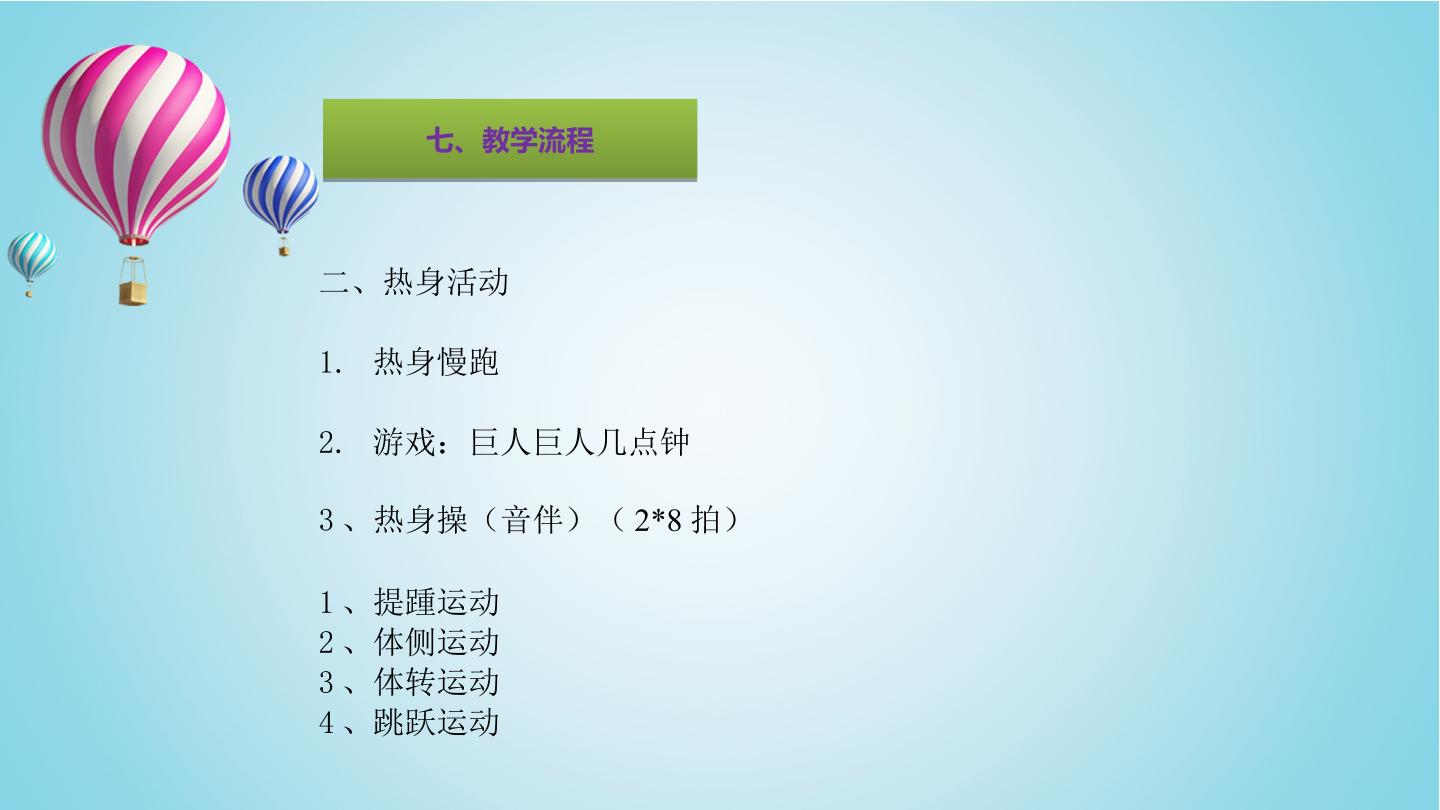 七、教学流程

二、热身活动

1. 热身慢跑

2. 游戏：巨人巨人几点钟

3、热身操（音伴）（2*8拍）

1、提踵运动
2、体侧运动
3、体转运动
4、跳跃运动